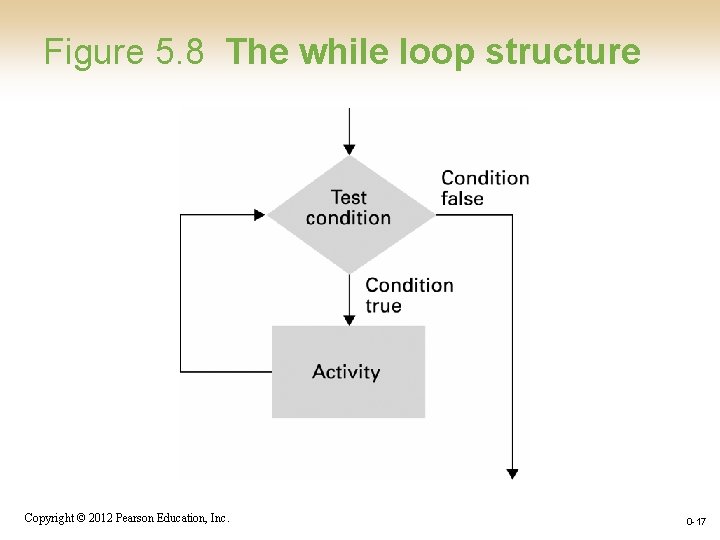 Figure 5.8 The while loop structure

Test condition

Condition false

Condition true

Activity

Copyright © 2012 Pearson Education, Inc.

0-17